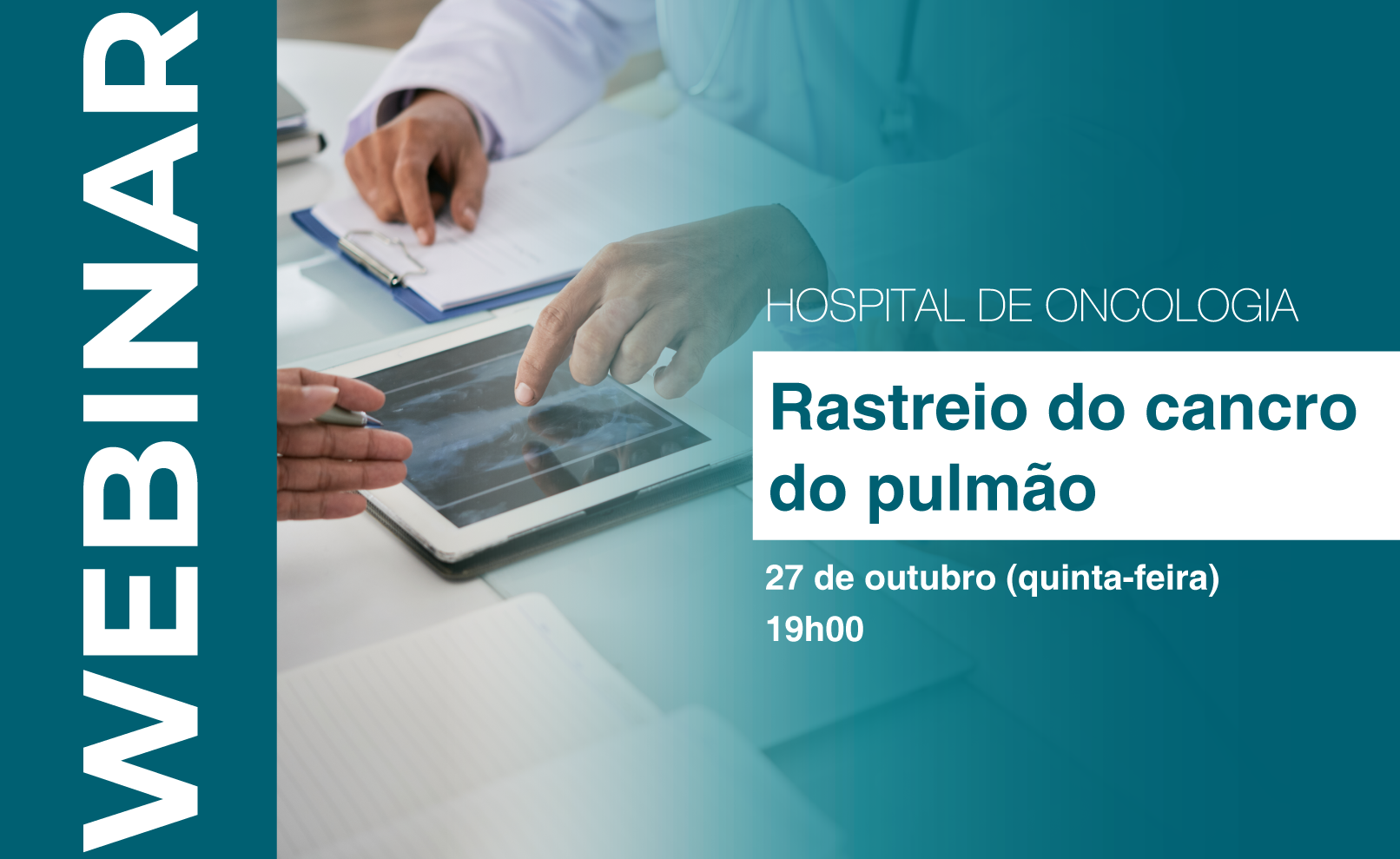 WEBINAR

HOSPITAL DE ONCOLOGIA

Rastreio do cancro do pulmão

27 de outubro (quinta-feira)
19h00